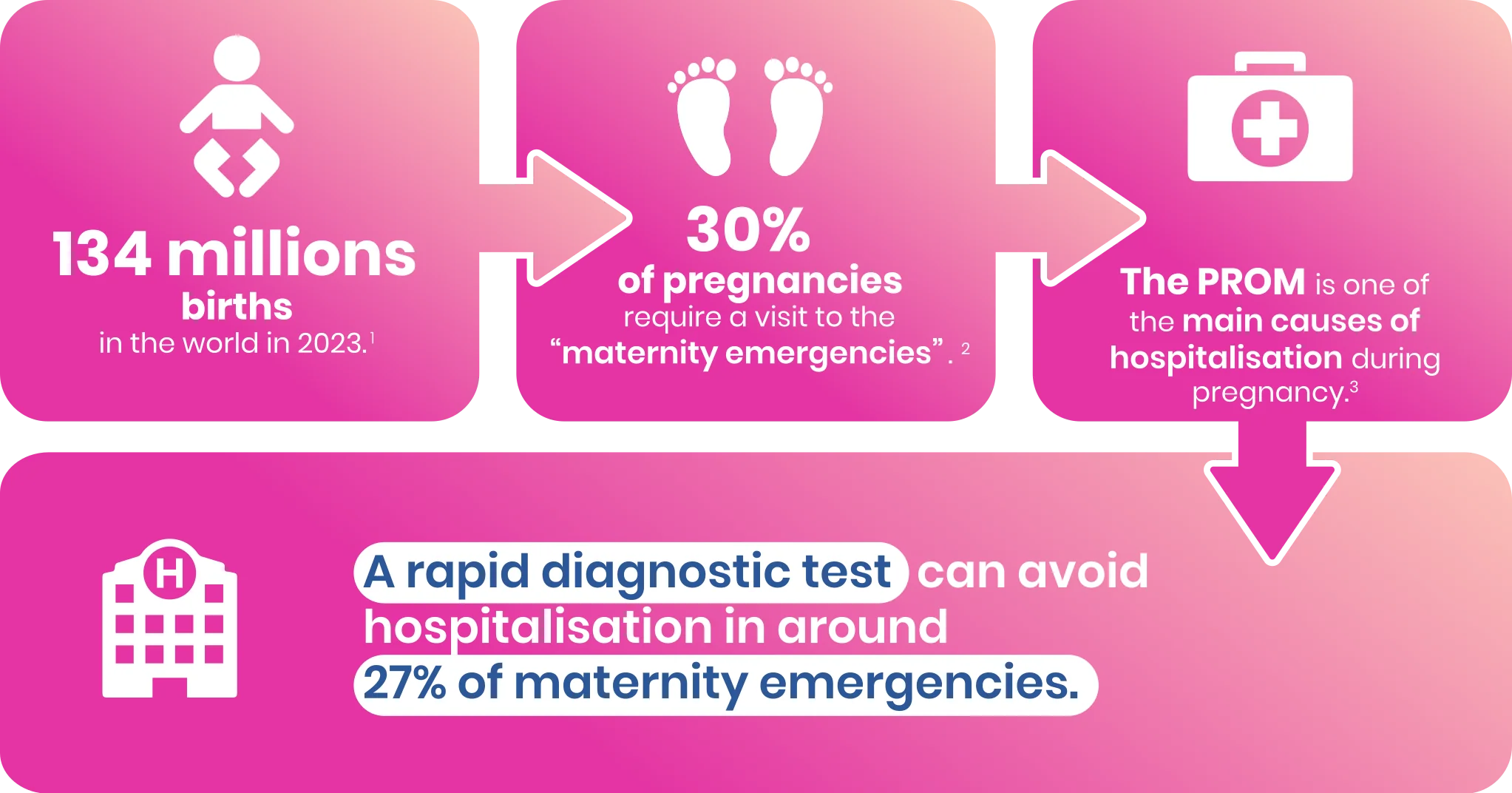 134 millions births in the world in 2023.$^1$

30% of pregnancies require a visit to the "maternity emergencies". $^2$

The PROM is one of the main causes of hospitalisation during pregnancy.$^3$

H

A rapid diagnostic test can avoid hospitalisation in around 27% of maternity emergencies.